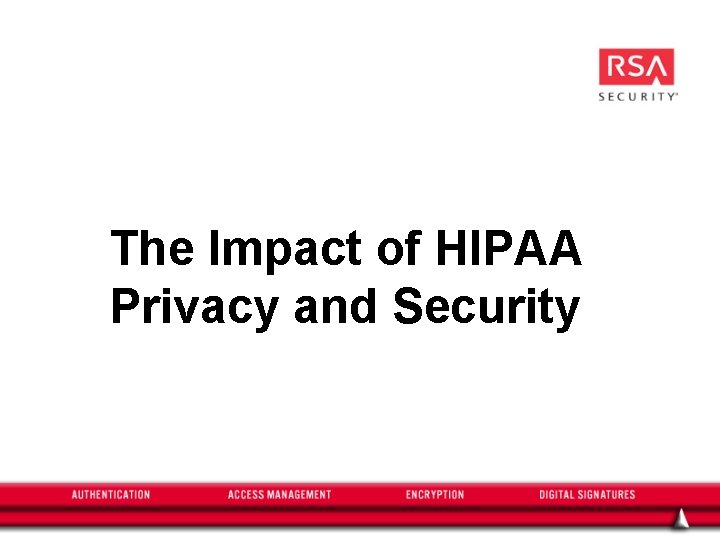 RSA
SECURITY®

The Impact of HIPAA
Privacy and Security

AUTHENTICATION ACCESS MANAGEMENT ENCRYPTION DIGITAL SIGNATURES